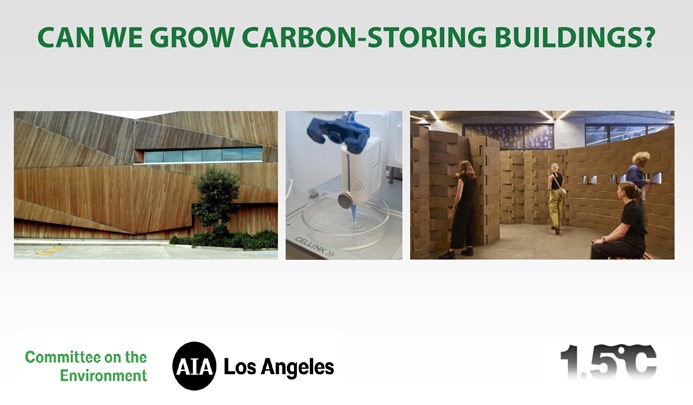 CAN WE GROW CARBON-STORING BUILDINGS?

CELLINK

Committee on the Environment

AIA Los Angeles

1.5°C